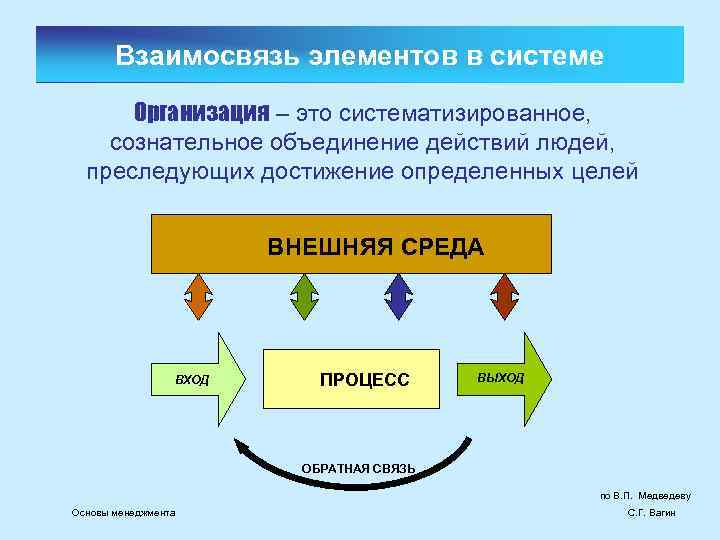 Взаимосвязь элементов в системе

Организация – это систематизированное, сознательное объединение действий людей, преследующих достижение определенных целей

ВНЕШНЯЯ СРЕДА

ВХОД

ПРОЦЕСС

ВЫХОД

ОБРАТНАЯ СВЯЗЬ

по В.П. Медведеву

Основы менеджмента

С.Г. Вагин